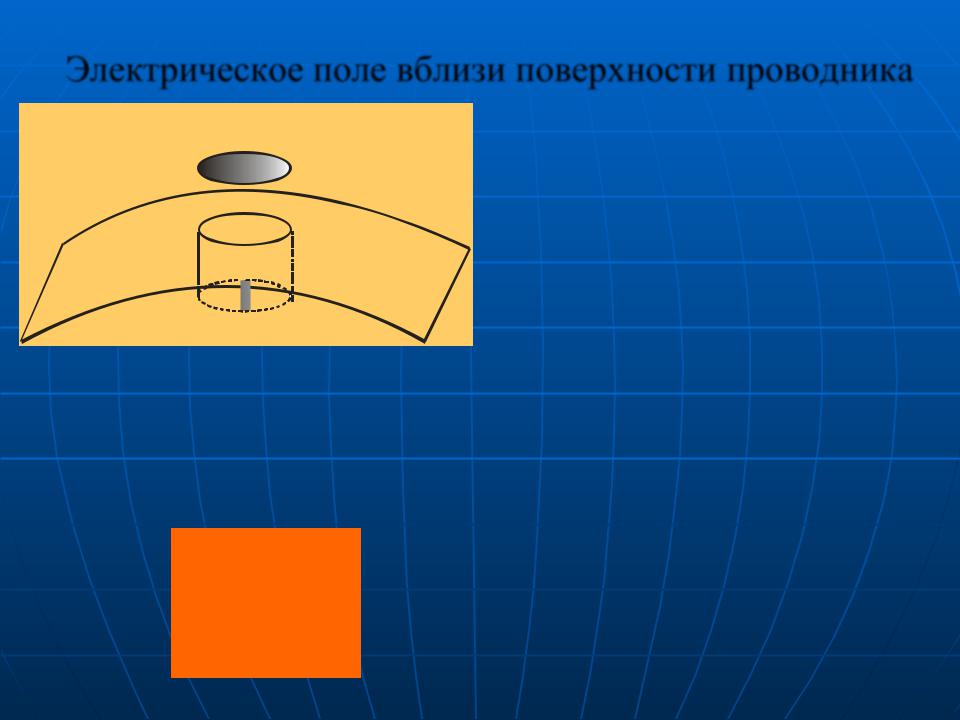 Электрическое поле вблизи поверхности проводника